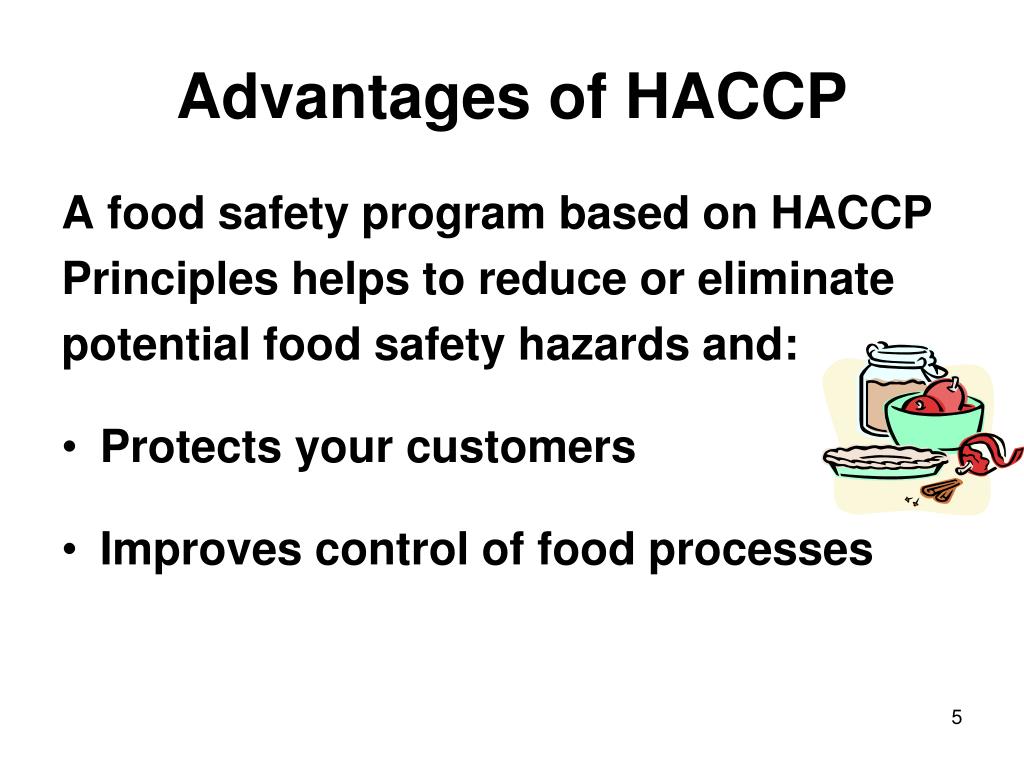 Advantages of HACCP

A food safety program based on HACCP Principles helps to reduce or eliminate potential food safety hazards and:

• Protects your customers

• Improves control of food processes

5